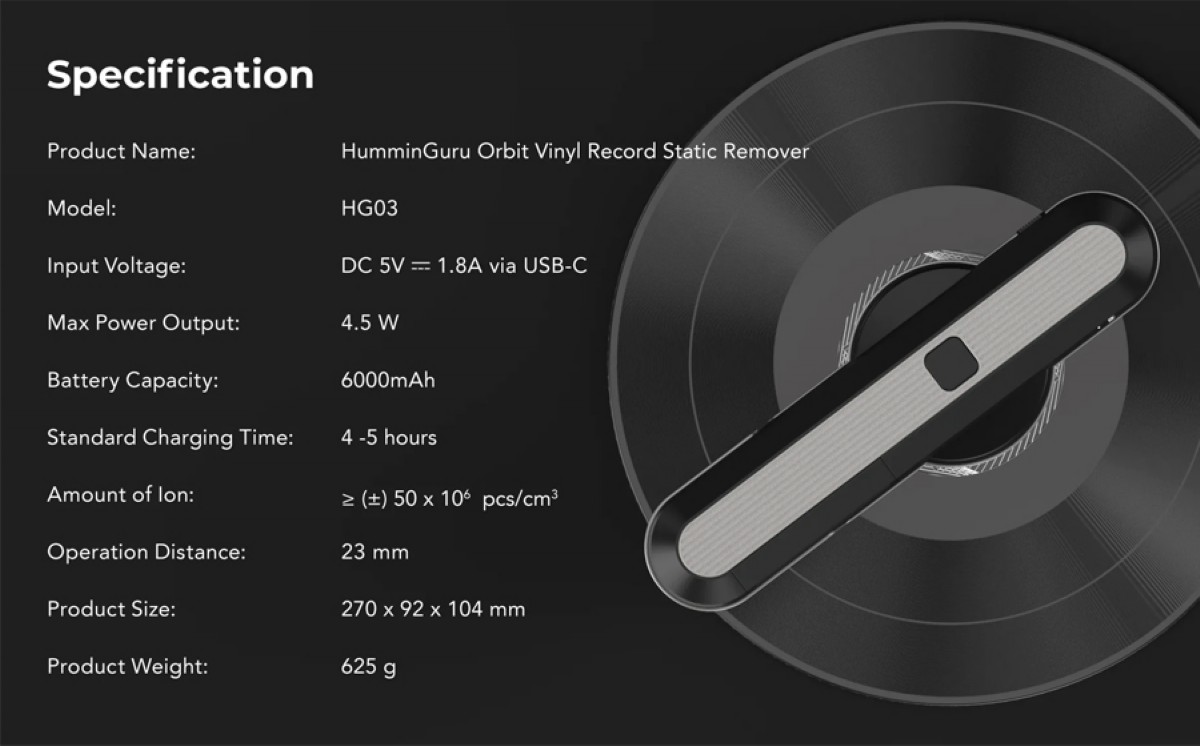 Specification

| | |
|---|---|
| Product Name: | HumminGuru Orbit Vinyl Record Static Remover |
| Model: | HG03 |
| Input Voltage: | DC 5V ⎓ 1.8A via USB-C |
| Max Power Output: | 4.5 W |
| Battery Capacity: | 6000mAh |
| Standard Charging Time: | 4 -5 hours |
| Amount of Ion: | $\geq (\pm)\ 50 \times 10^6$ pcs/cm$^3$ |
| Operation Distance: | 23 mm |
| Product Size: | 270 x 92 x 104 mm |
| Product Weight: | 625 g |